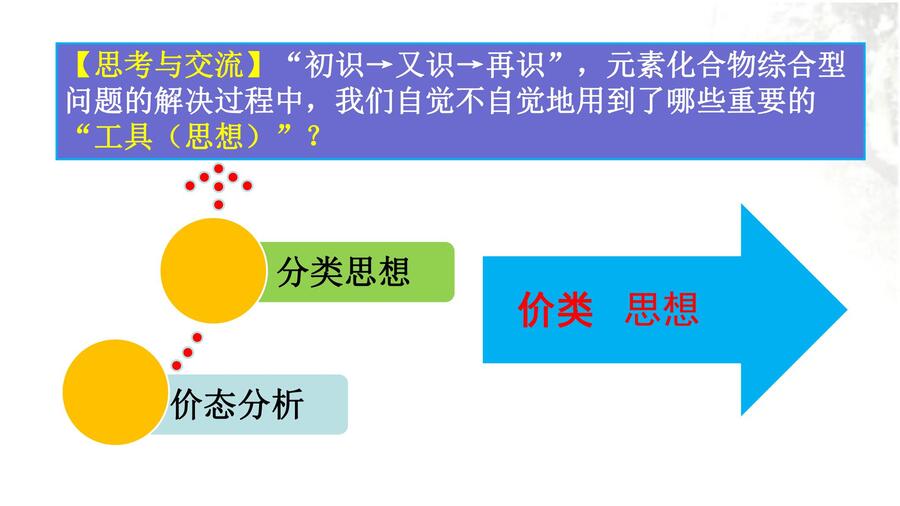 【思考与交流】“初识→又识→再识”，元素化合物综合型问题的解决过程中，我们自觉不自觉地用到了哪些重要的“工具（思想）”？

分类思想

价态分析

价类 思想